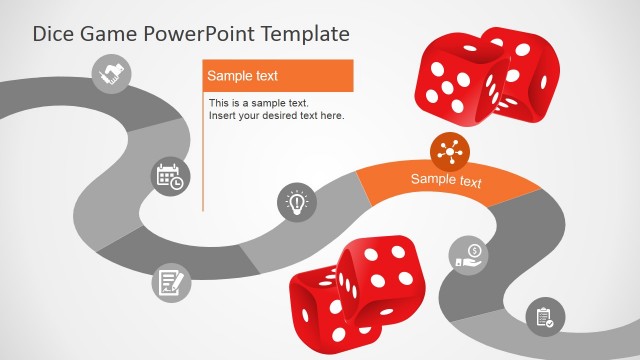 Dice Game PowerPoint Template

Sample text

This is a sample text.
Insert your desired text here.

Sample text